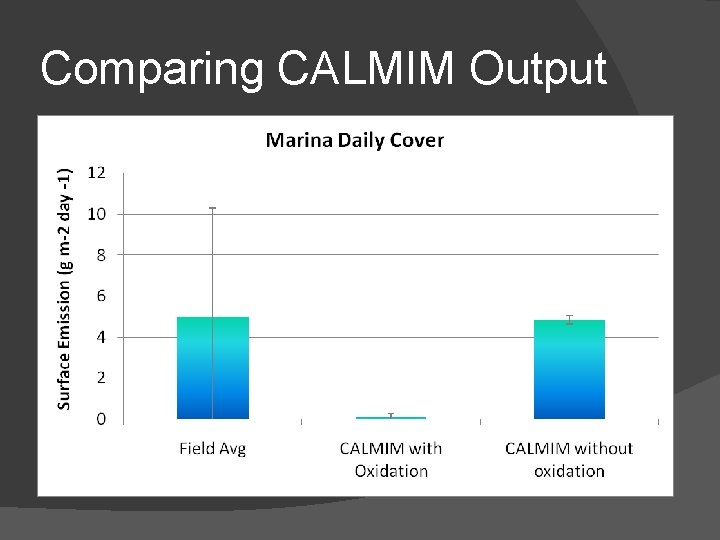 Comparing CALMIM Output

Marina Daily Cover

Surface Emission (g m-2 day -1)

12
10
8
6
4
2
0

Field Avg

CALMIM with Oxidation

CALMIM without oxidation